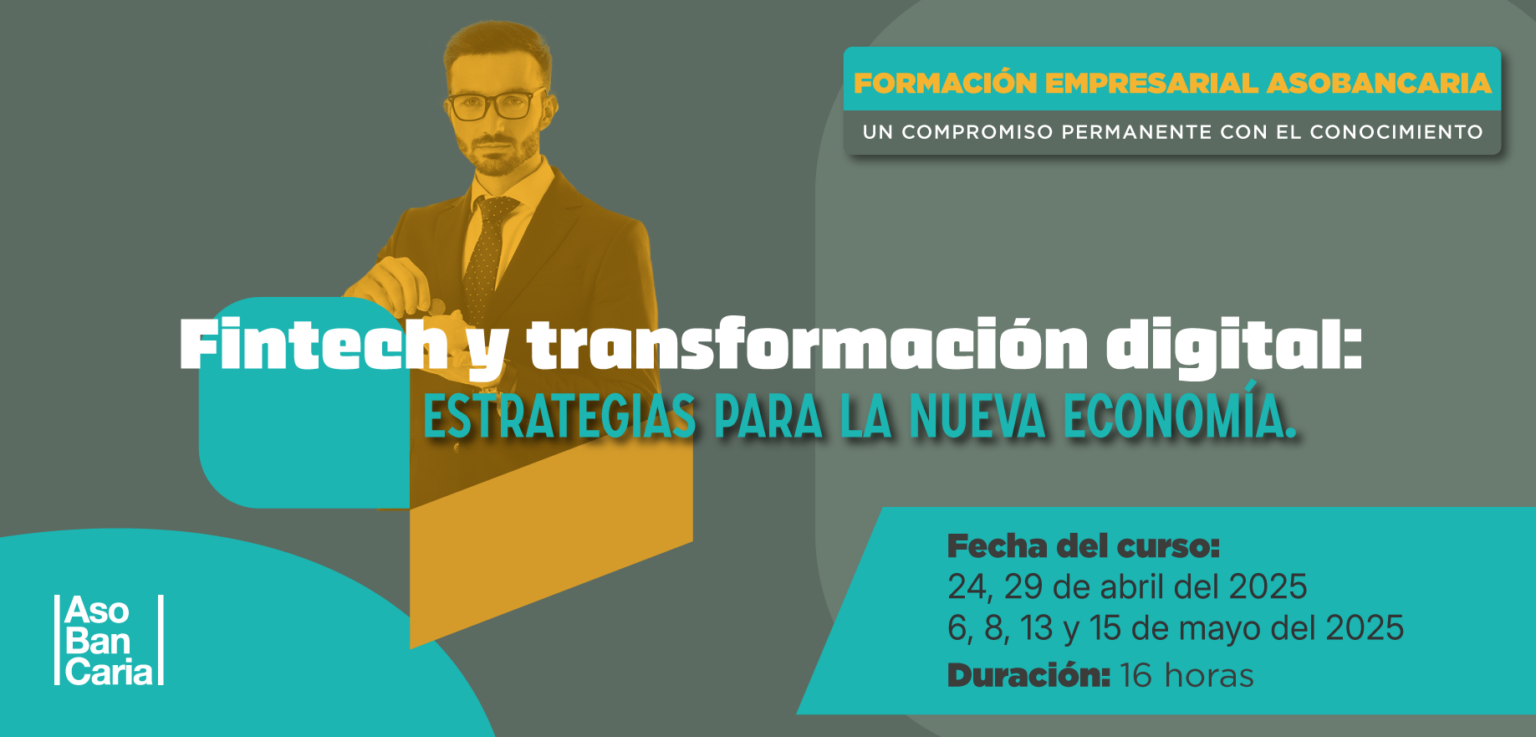 FORMACIÓN EMPRESARIAL ASOBANCARIA
UN COMPROMISO PERMANENTE CON EL CONOCIMIENTO

Fintech y transformación digital:
ESTRATEGIAS PARA LA NUEVA ECONOMÍA.

Fecha del curso:
24, 29 de abril del 2025
6, 8, 13 y 15 de mayo del 2025
Duración: 16 horas

Aso
Ban
Caria